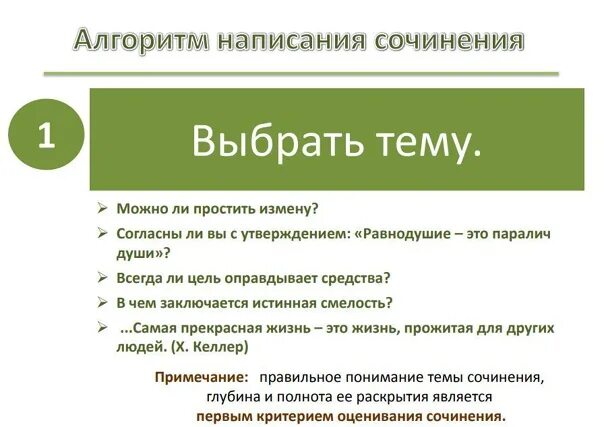 Алгоритм написания сочинения

1

Выбрать тему.

➢ Можно ли простить измену?

➢ Согласны ли вы с утверждением: «Равнодушие – это паралич души»?

➢ Всегда ли цель оправдывает средства?

➢ В чем заключается истинная смелость?

➢ ...Самая прекрасная жизнь – это жизнь, прожитая для других людей. (Х. Келлер)

Примечание: правильное понимание темы сочинения, глубина и полнота ее раскрытия является первым критерием оценивания сочинения.